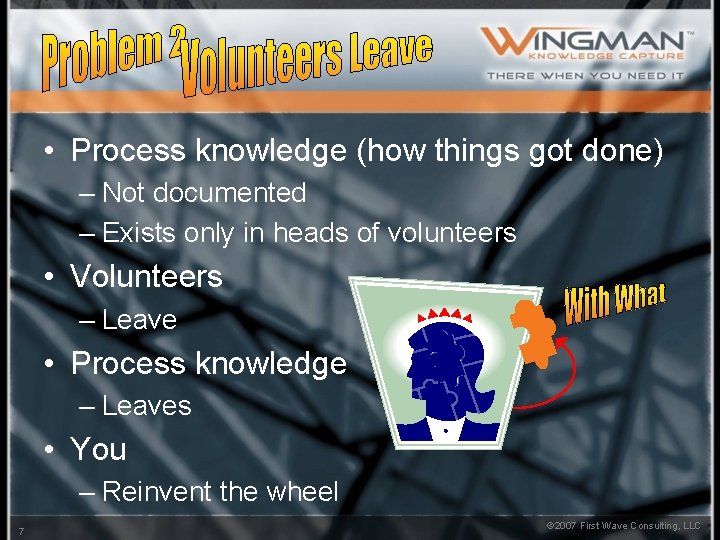 Problem 2 Volunteers Leave

WINGMAN™
KNOWLEDGE CAPTURE
THERE WHEN YOU NEED IT

• Process knowledge (how things got done)
– Not documented
– Exists only in heads of volunteers
• Volunteers
– Leave
• Process knowledge
– Leaves
• You
– Reinvent the wheel

With What

7

©2007 First Wave Consulting, LLC